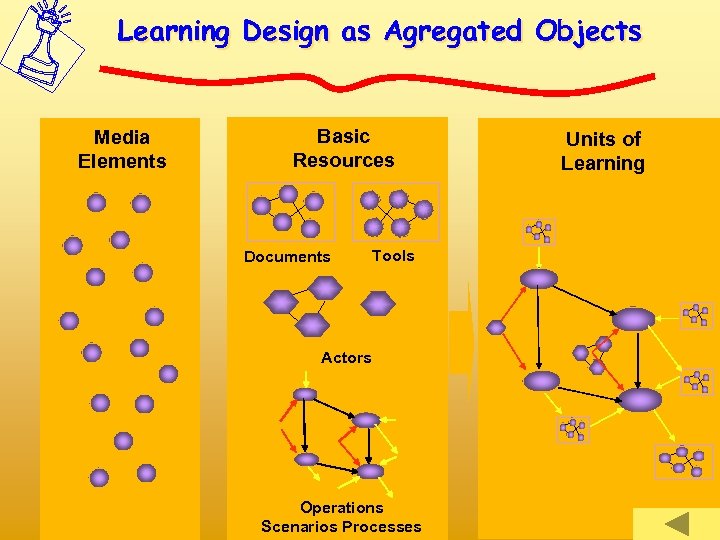 Learning Design as Agregated Objects

Media Elements

Basic Resources

Documents

Tools

Actors

Operations Scenarios Processes

Units of Learning